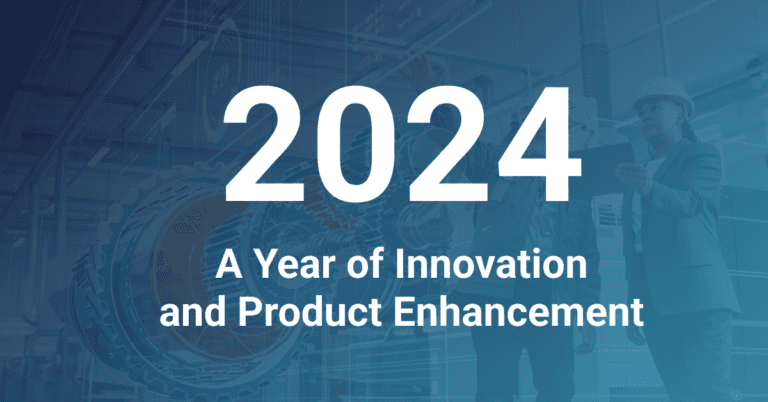 2024

A Year of Innovation and Product Enhancement